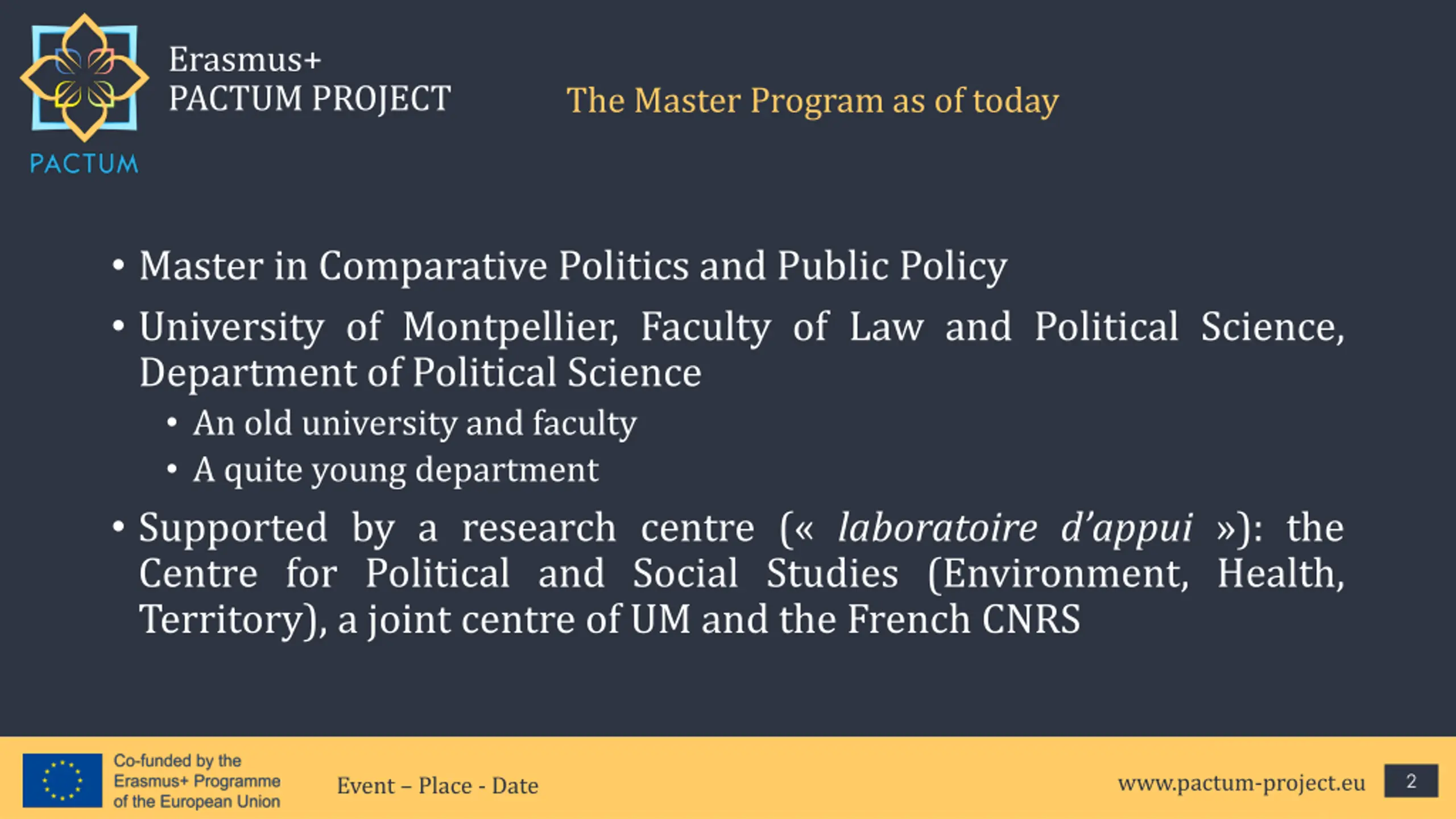 PACTUM

Erasmus+
PACTUM PROJECT

The Master Program as of today

• Master in Comparative Politics and Public Policy

• University of Montpellier, Faculty of Law and Political Science, Department of Political Science

• An old university and faculty

• A quite young department

• Supported by a research centre (« laboratoire d'appui »): the Centre for Political and Social Studies (Environment, Health, Territory), a joint centre of UM and the French CNRS

Co-funded by the Erasmus+ Programme of the European Union

Event – Place - Date

www.pactum-project.eu

2